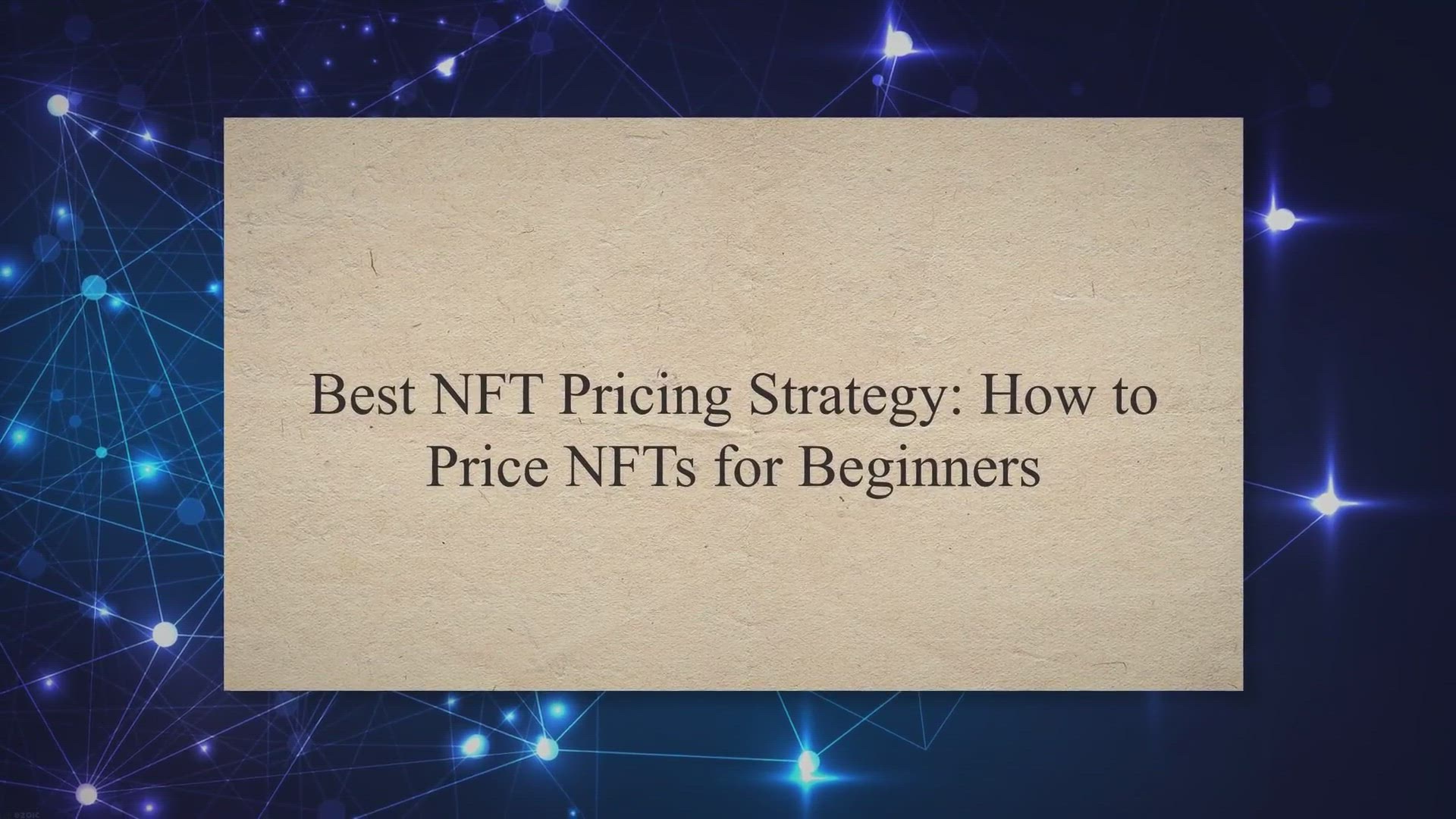 Best NFT Pricing Strategy: How to Price NFTs for Beginners

ezoic